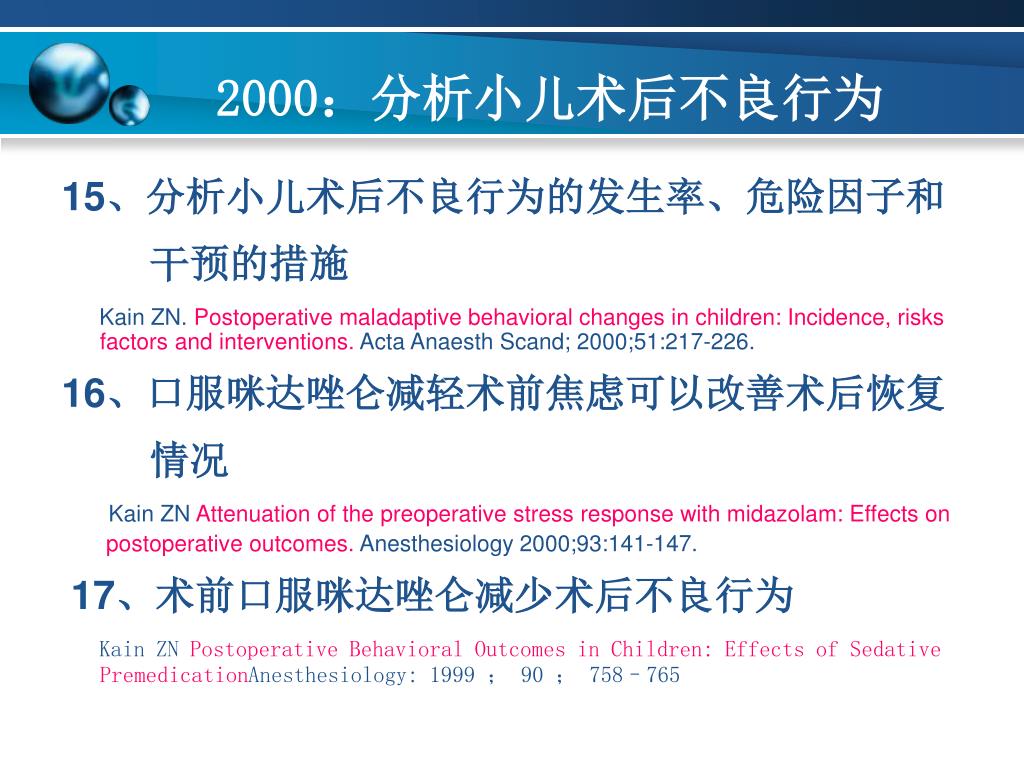 2000：分析小儿术后不良行为

15、分析小儿术后不良行为的发生率、危险因子和干预的措施

Kain ZN. Postoperative maladaptive behavioral changes in children: Incidence, risks factors and interventions. Acta Anaesth Scand; 2000;51:217-226.

16、口服咪达唑仑减轻术前焦虑可以改善术后恢复情况

Kain ZN Attenuation of the preoperative stress response with midazolam: Effects on postoperative outcomes. Anesthesiology 2000;93:141-147.

17、术前口服咪达唑仑减少术后不良行为

Kain ZN Postoperative Behavioral Outcomes in Children: Effects of Sedative PremedicationAnesthesiology: 1999 ; 90 ; 758–765